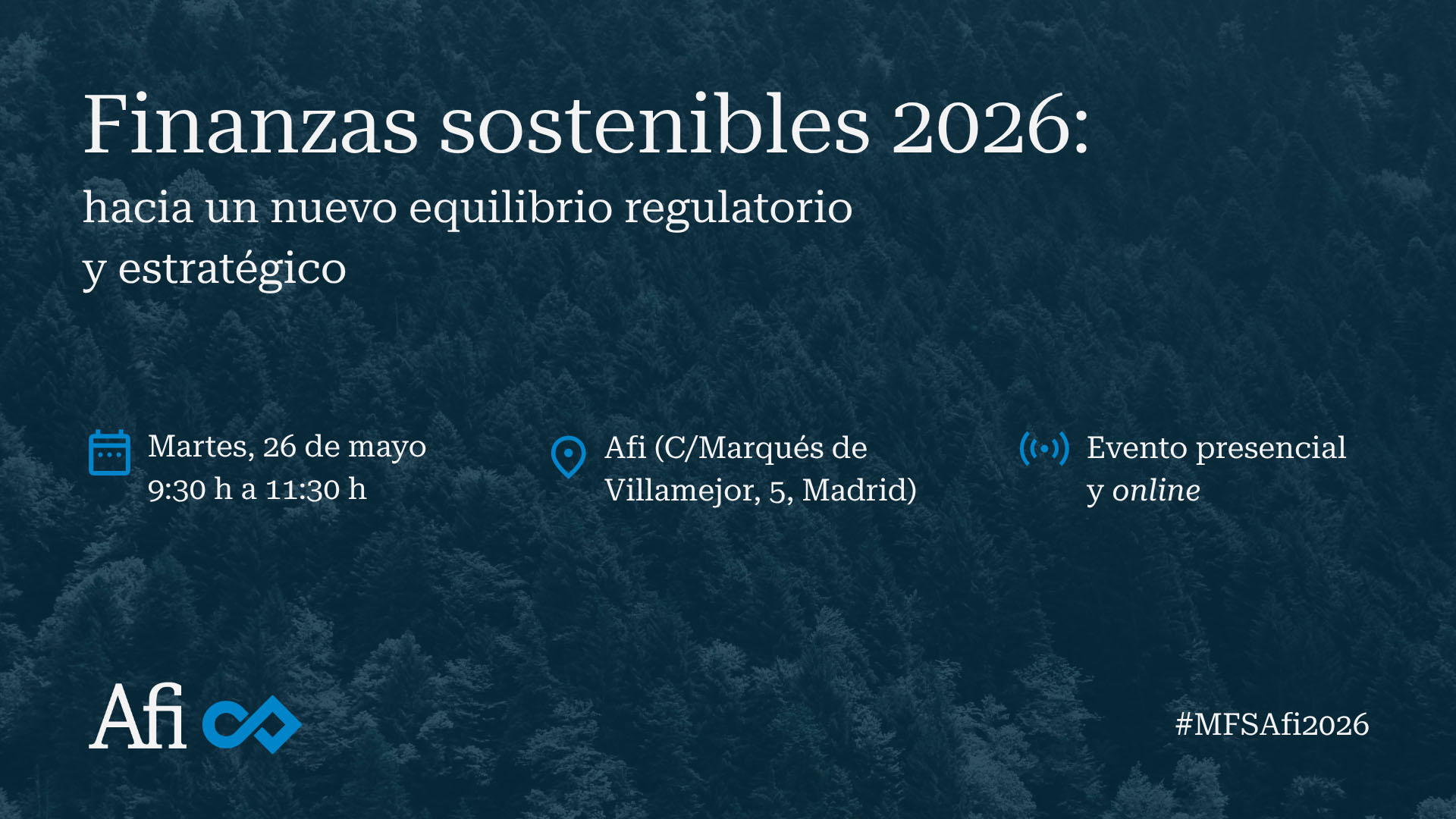 Finanzas sostenibles 2026:

hacia un nuevo equilibrio regulatorio y estratégico

Martes, 26 de mayo
9:30 h a 11:30 h

Afi (C/Marqués de Villamejor, 5, Madrid)

Evento presencial y online

Afi

#MFSAfi2026